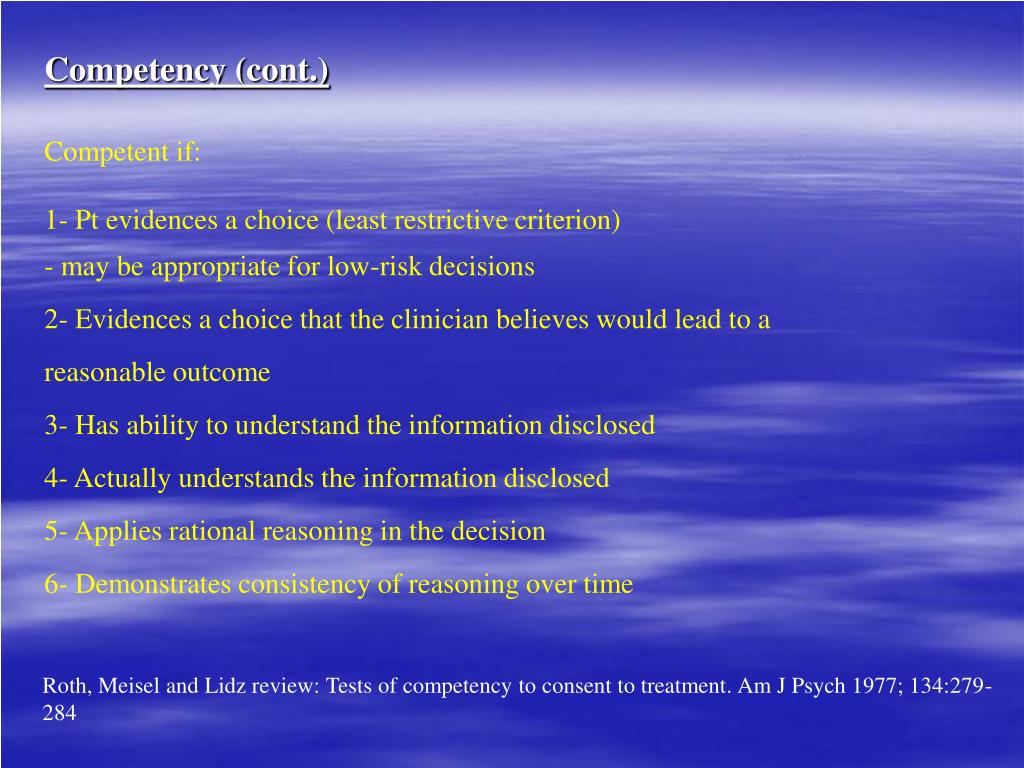 Competency (cont.)

Competent if:

1- Pt evidences a choice (least restrictive criterion)
- may be appropriate for low-risk decisions

2- Evidences a choice that the clinician believes would lead to a reasonable outcome

3- Has ability to understand the information disclosed

4- Actually understands the information disclosed

5- Applies rational reasoning in the decision

6- Demonstrates consistency of reasoning over time

Roth, Meisel and Lidz review: Tests of competency to consent to treatment. Am J Psych 1977; 134:279-284